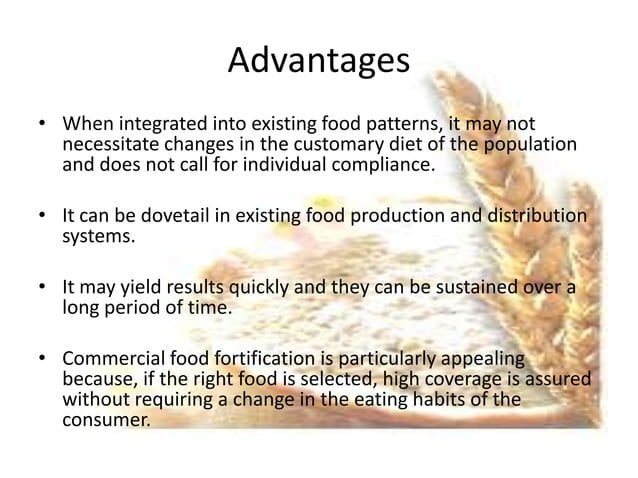 Advantages

• When integrated into existing food patterns, it may not necessitate changes in the customary diet of the population and does not call for individual compliance.

• It can be dovetail in existing food production and distribution systems.

• It may yield results quickly and they can be sustained over a long period of time.

• Commercial food fortification is particularly appealing because, if the right food is selected, high coverage is assured without requiring a change in the eating habits of the consumer.